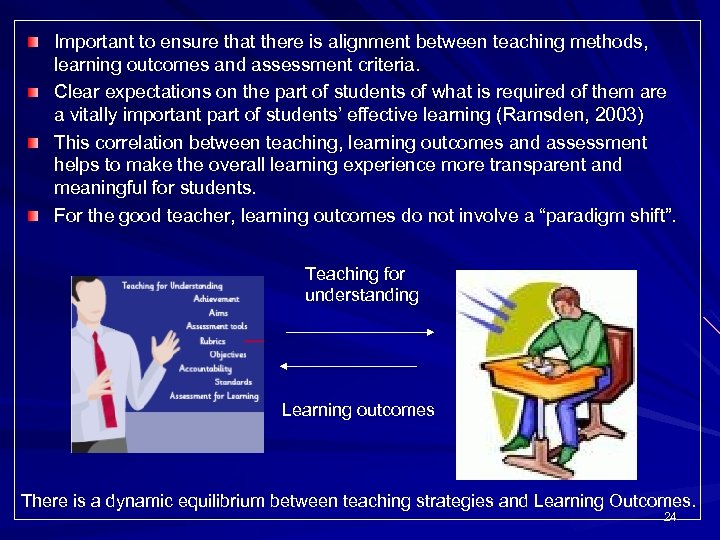 Important to ensure that there is alignment between teaching methods, learning outcomes and assessment criteria.

Clear expectations on the part of students of what is required of them are a vitally important part of students' effective learning (Ramsden, 2003)

This correlation between teaching, learning outcomes and assessment helps to make the overall learning experience more transparent and meaningful for students.

For the good teacher, learning outcomes do not involve a "paradigm shift".

Teaching for Understanding
Achievement
Aims
Assessment tools
Rubrics
Objectives
Accountability
Standards
Assessment for Learning

Teaching for understanding

Learning outcomes

There is a dynamic equilibrium between teaching strategies and Learning Outcomes.

24